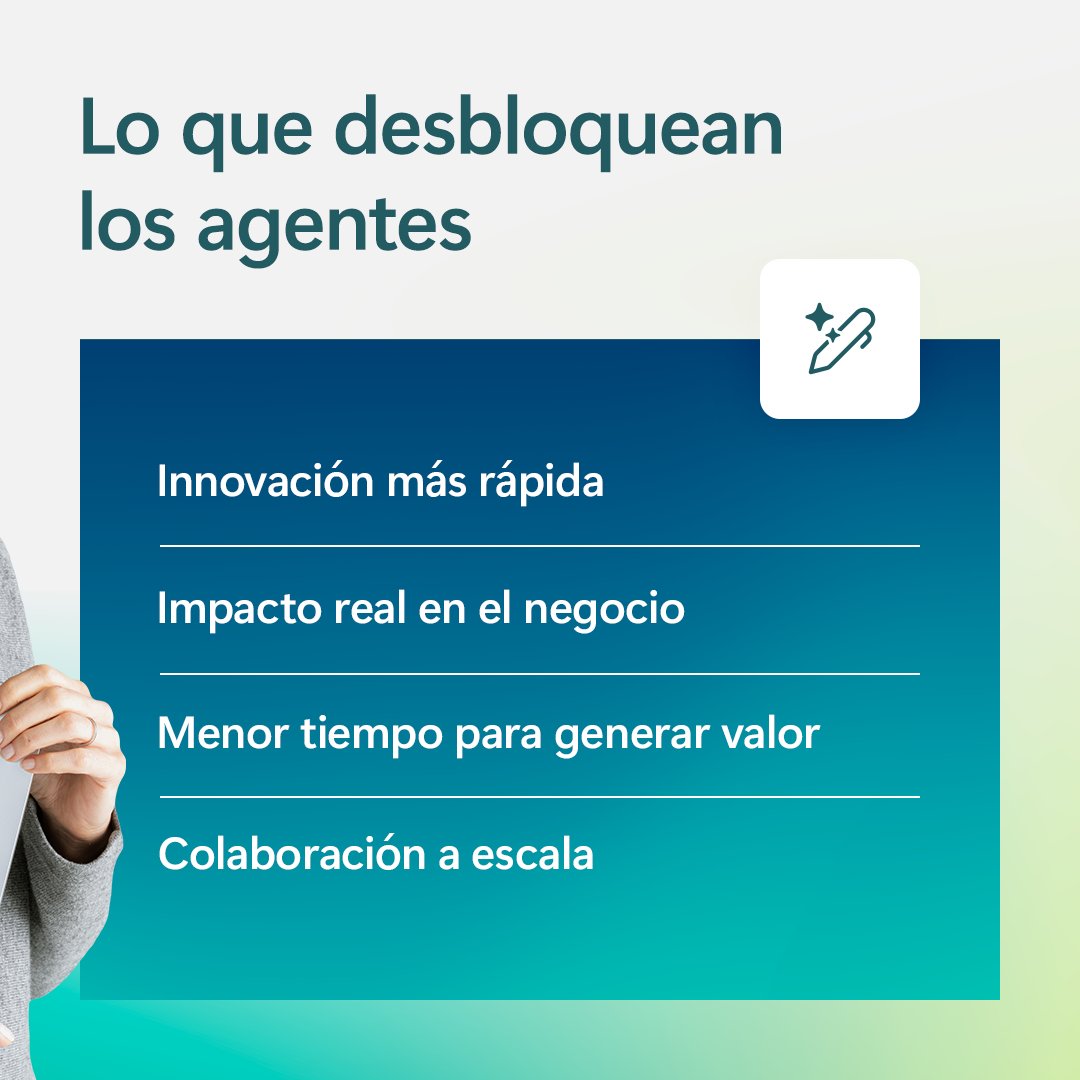 Lo que desbloquean los agentes

Innovación más rápida

Impacto real en el negocio

Menor tiempo para generar valor

Colaboración a escala